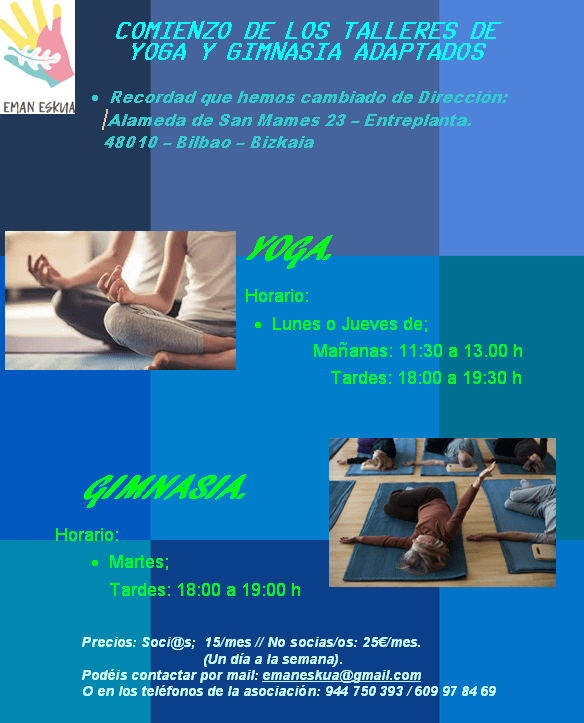 EMAN ESKUA

COMIENZO DE LOS TALLERES DE YOGA Y GIMNASIA ADAPTADOS

• Recordad que hemos cambiado de Dirección: Alameda de San Mames 23 – Entreplanta. 48010 – Bilbao – Bizkaia

YOGA.

Horario:

• Lunes o Jueves de;

Mañanas: 11:30 a 13.00 h

Tardes: 18:00 a 19:30 h

GIMNASIA.

Horario:

• Martes;

Tardes: 18:00 a 19:00 h

Precios: Soci@s; 15/mes // No socias/os: 25€/mes.
(Un día a la semana).
Podéis contactar por mail: emaneskua@gmail.com
O en los teléfonos de la asociación: 944 750 393 / 609 97 84 69